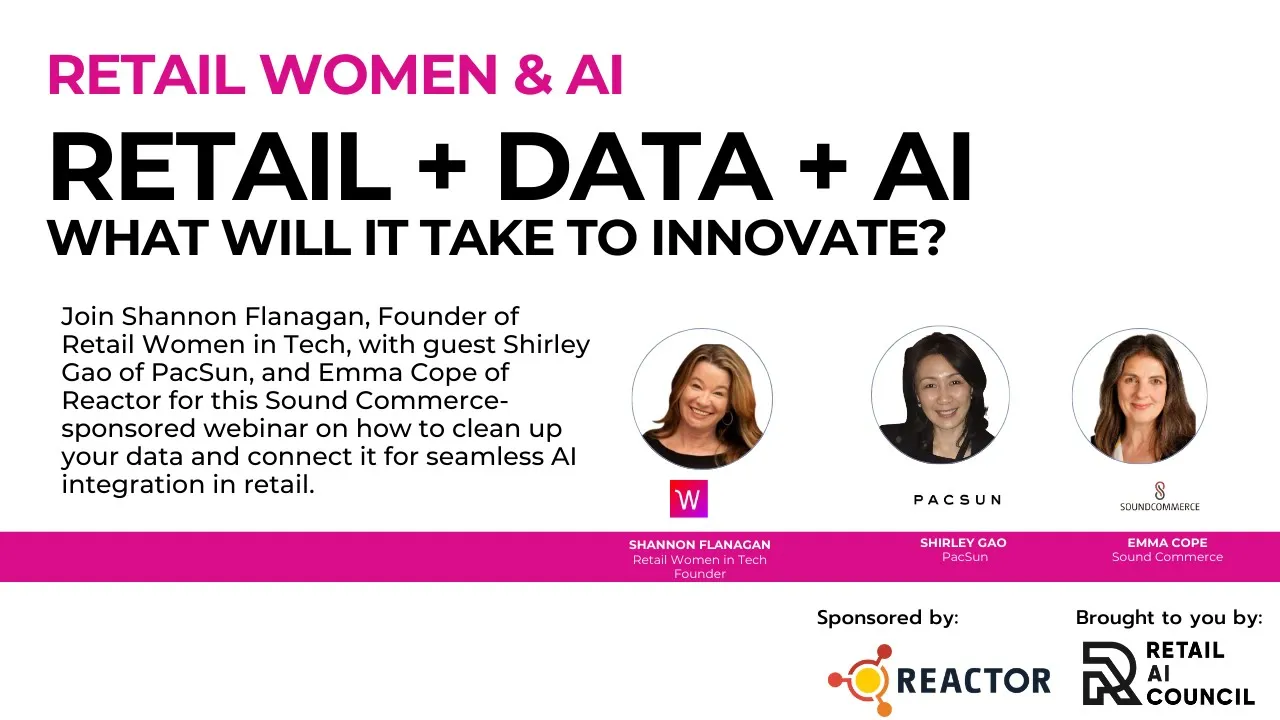 RETAIL WOMEN & AI

RETAIL + DATA + AI

WHAT WILL IT TAKE TO INNOVATE?

Join Shannon Flanagan, Founder of Retail Women in Tech, with guest Shirley Gao of PacSun, and Emma Cope of Reactor for this Sound Commerce-sponsored webinar on how to clean up your data and connect it for seamless AI integration in retail.

W

SHANNON FLANAGAN
Retail Women in Tech Founder

PACSUN

SHIRLEY GAO
PacSun

SOUNDCOMMERCE

EMMA COPE
Sound Commerce

Sponsored by:

REACTOR

Brought to you by:

RETAIL AI COUNCIL